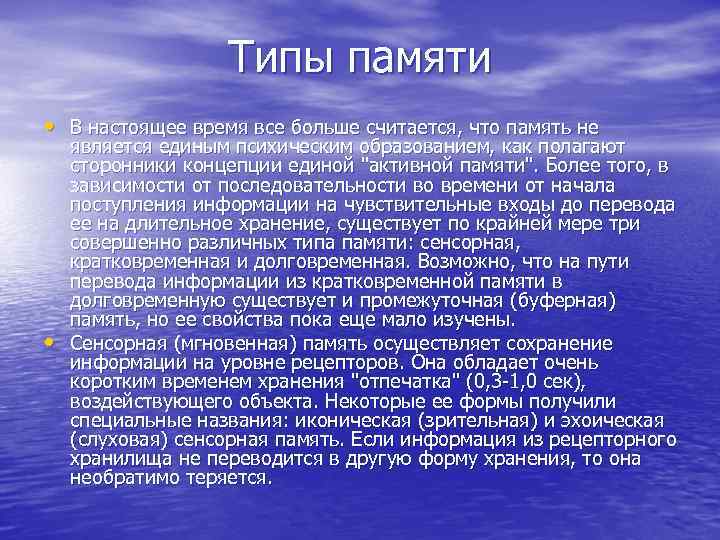 Типы памяти

• В настоящее время все больше считается, что память не является единым психическим образованием, как полагают сторонники концепции единой "активной памяти". Более того, в зависимости от последовательности во времени от начала поступления информации на чувствительные входы до перевода ее на длительное хранение, существует по крайней мере три совершенно различных типа памяти: сенсорная, кратковременная и долговременная. Возможно, что на пути перевода информации из кратковременной памяти в долговременную существует и промежуточная (буферная) память, но ее свойства пока еще мало изучены.

• Сенсорная (мгновенная) память осуществляет сохранение информации на уровне рецепторов. Она обладает очень коротким временем хранения "отпечатка" (0,3-1,0 сек), воздействующего объекта. Некоторые ее формы получили специальные названия: иконическая (зрительная) и эхоическая (слуховая) сенсорная память. Если информация из рецепторного хранилища не переводится в другую форму хранения, то она необратимо теряется.